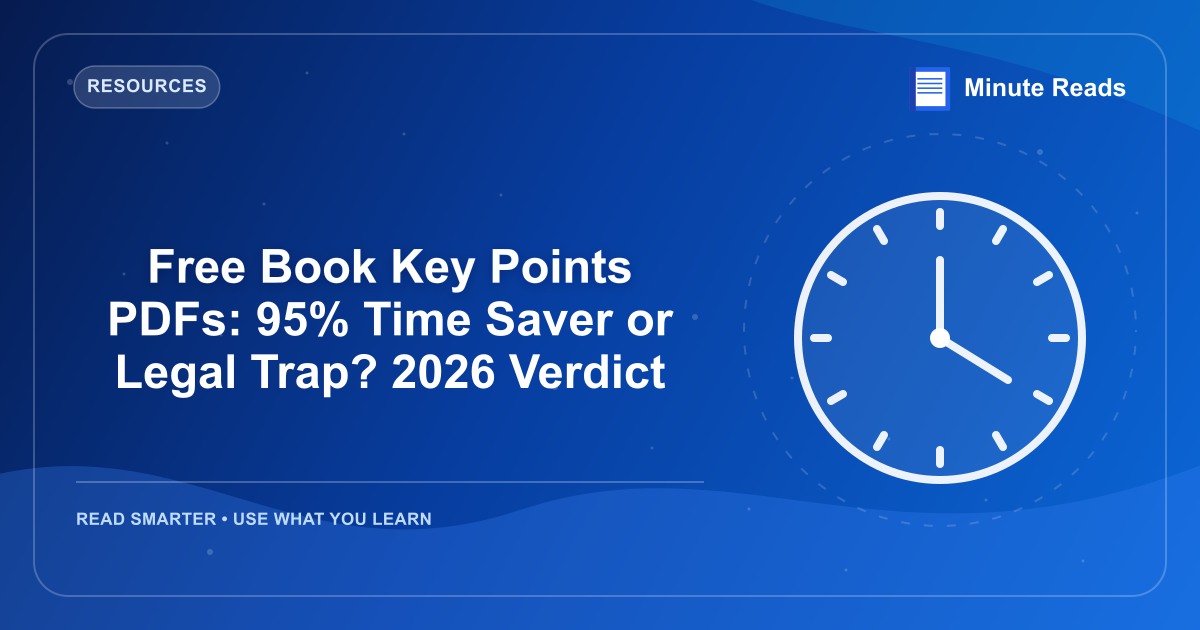 RESOURCES

Minute Reads

Free Book Key Points PDFs: 95% Time Saver or Legal Trap? 2026 Verdict

READ SMARTER • USE WHAT YOU LEARN